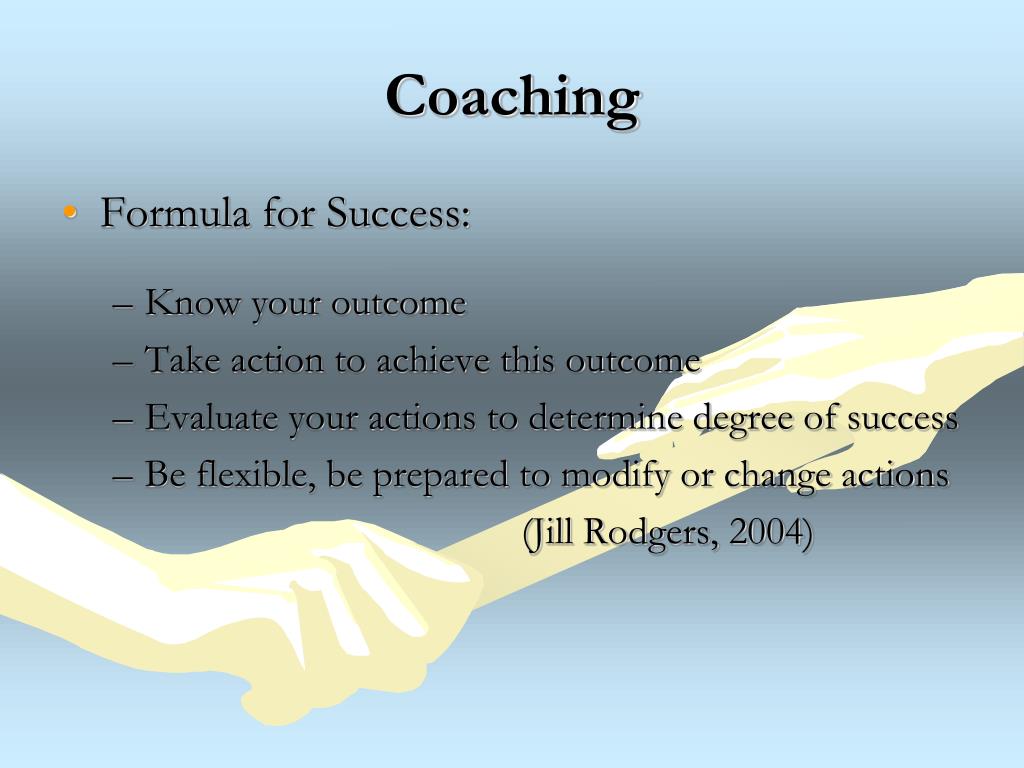 Coaching

• Formula for Success:

– Know your outcome
– Take action to achieve this outcome
– Evaluate your actions to determine degree of success
– Be flexible, be prepared to modify or change actions

(Jill Rodgers, 2004)